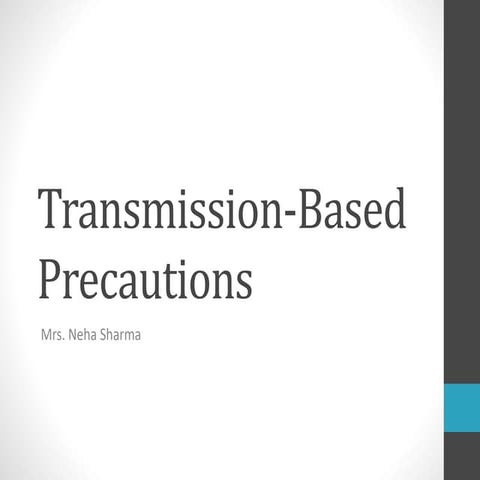 Transmission-Based Precautions

Mrs. Neha Sharma